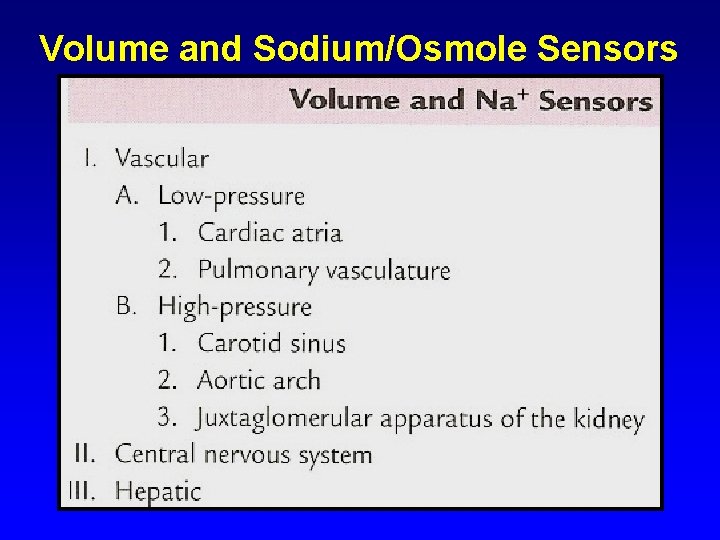 Volume and Sodium/Osmole Sensors

Volume and $Na^+$ Sensors

I. Vascular
A. Low-pressure
1. Cardiac atria
2. Pulmonary vasculature
B. High-pressure
1. Carotid sinus
2. Aortic arch
3. Juxtaglomerular apparatus of the kidney
II. Central nervous system
III. Hepatic